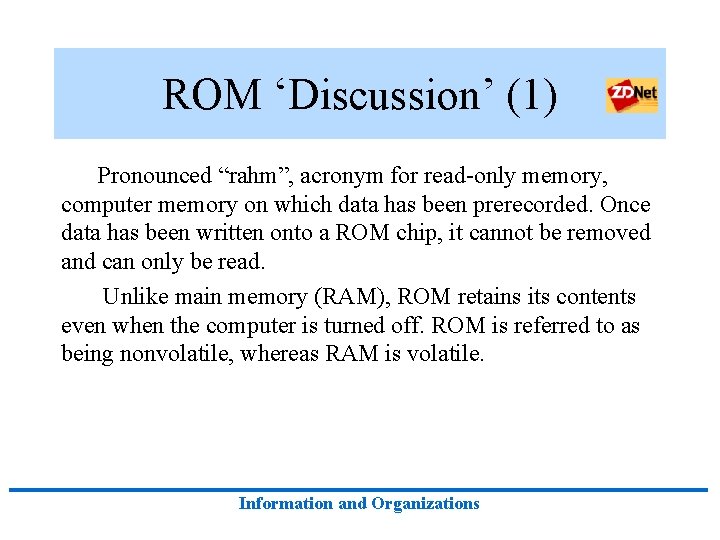 ROM ‘Discussion’ (1)

ZDNet

Pronounced “rahm”, acronym for read-only memory, computer memory on which data has been prerecorded. Once data has been written onto a ROM chip, it cannot be removed and can only be read.

Unlike main memory (RAM), ROM retains its contents even when the computer is turned off. ROM is referred to as being nonvolatile, whereas RAM is volatile.

Information and Organizations